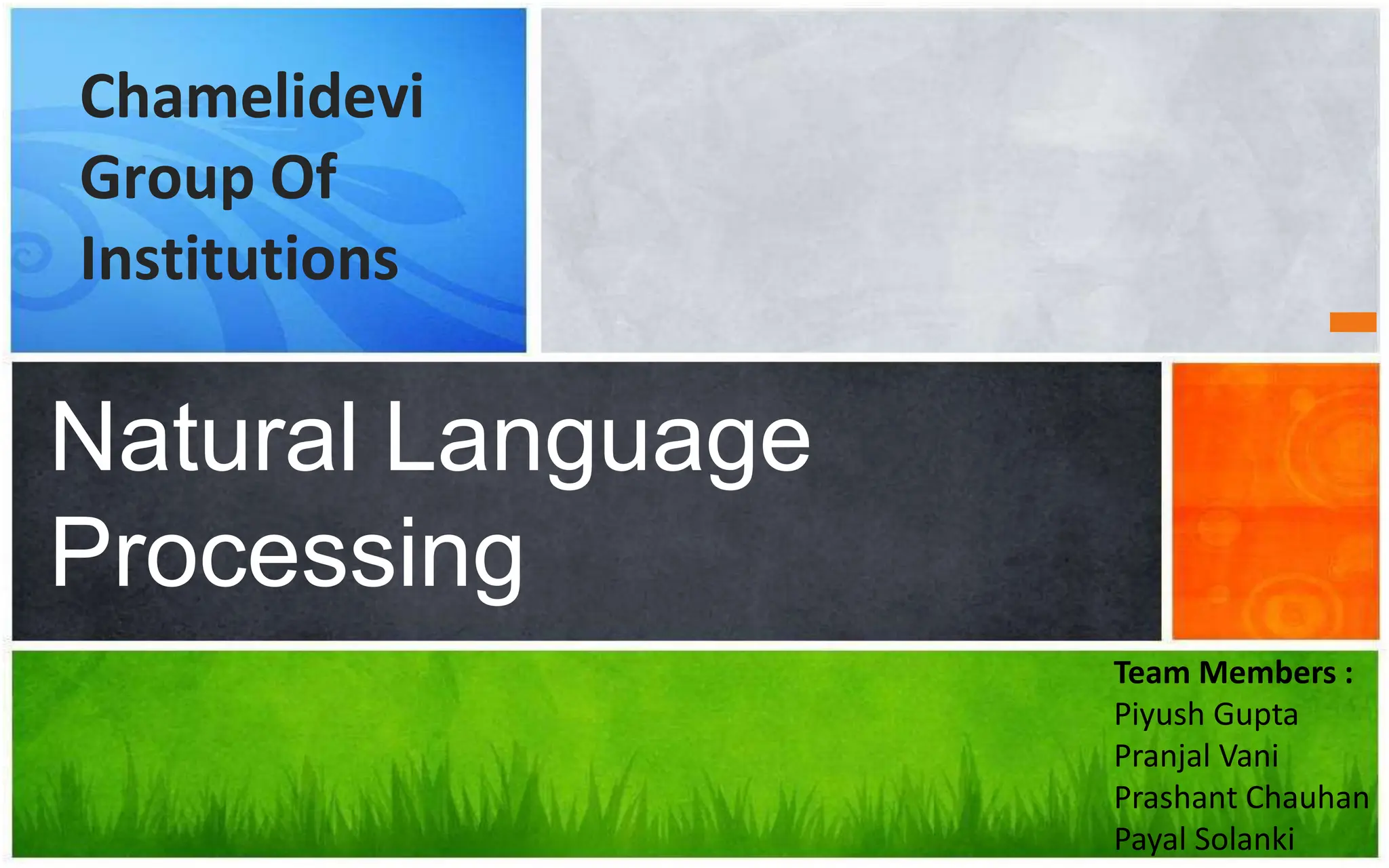 Chamelidevi Group Of Institutions

Natural Language Processing

Team Members :
Piyush Gupta
Pranjal Vani
Prashant Chauhan
Payal Solanki